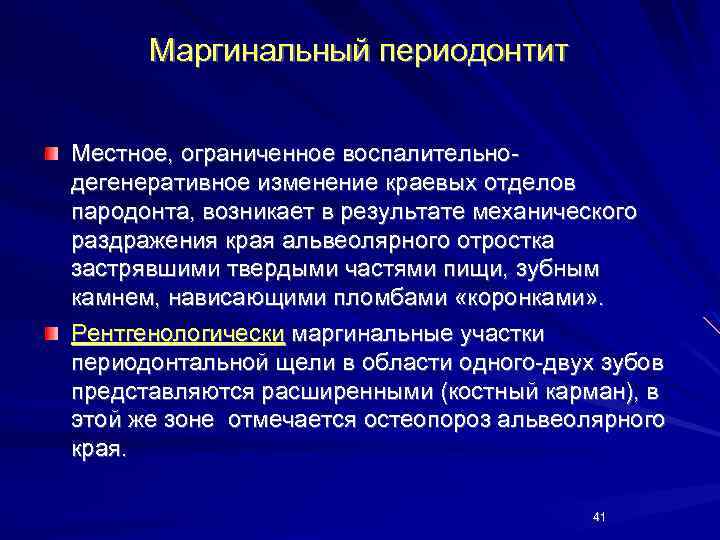 Маргинальный периодонтит

Местное, ограниченное воспалительно-дегенеративное изменение краевых отделов пародонта, возникает в результате механического раздражения края альвеолярного отростка застрявшими твердыми частями пищи, зубным камнем, нависающими пломбами «коронками».

Рентгенологически маргинальные участки периодонтальной щели в области одного-двух зубов представляются расширенными (костный карман), в этой же зоне отмечается остеопороз альвеолярного края.

41